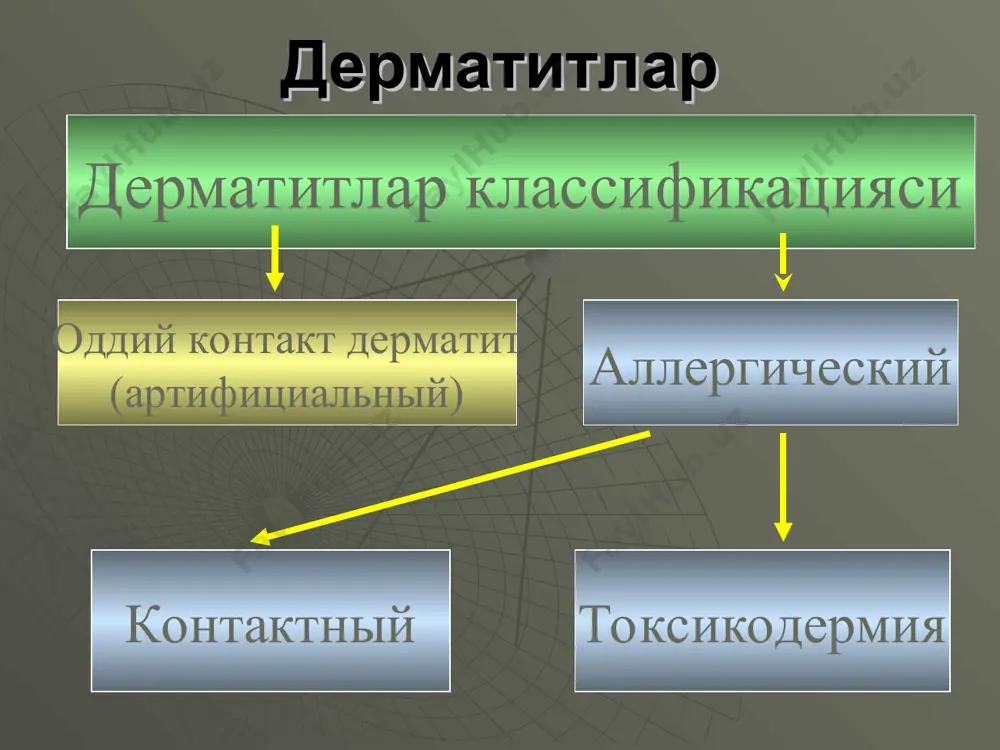 Дерматитлар

Дерматитлар классификацияси

Оддий контакт дерматит (артифициальный)

Аллергический

Контактный

Токсикодермия